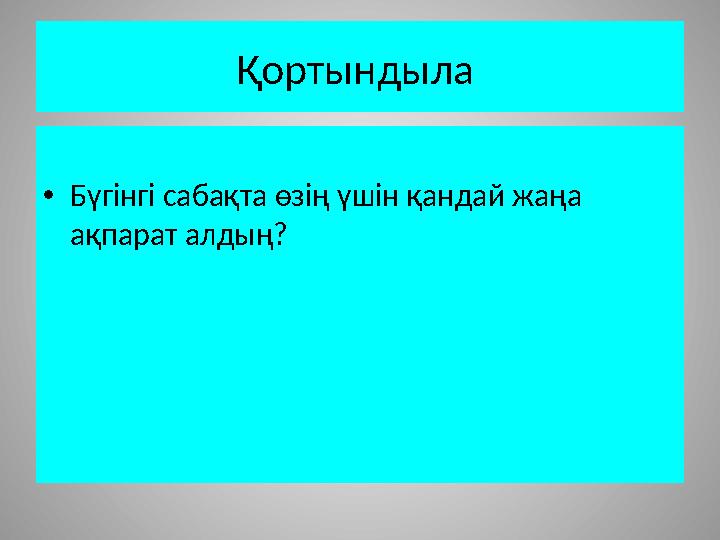 Қортындыла

• Бүгінгі сабақта өзің үшін қандай жаңа ақпарат алдың?